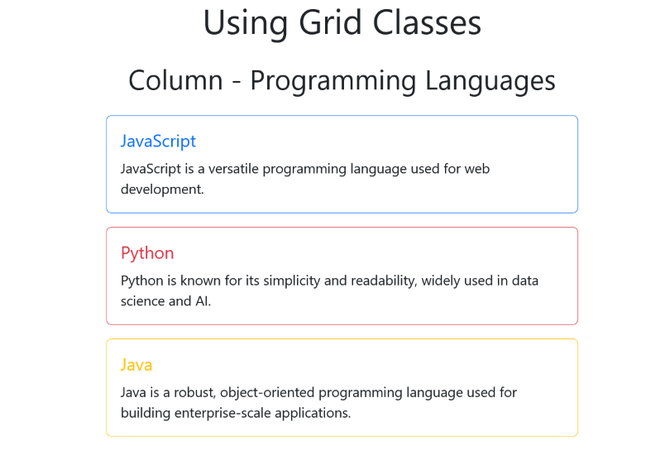 Using Grid Classes

Column - Programming Languages

JavaScript

JavaScript is a versatile programming language used for web development.

Python

Python is known for its simplicity and readability, widely used in data science and AI.

Java

Java is a robust, object-oriented programming language used for building enterprise-scale applications.